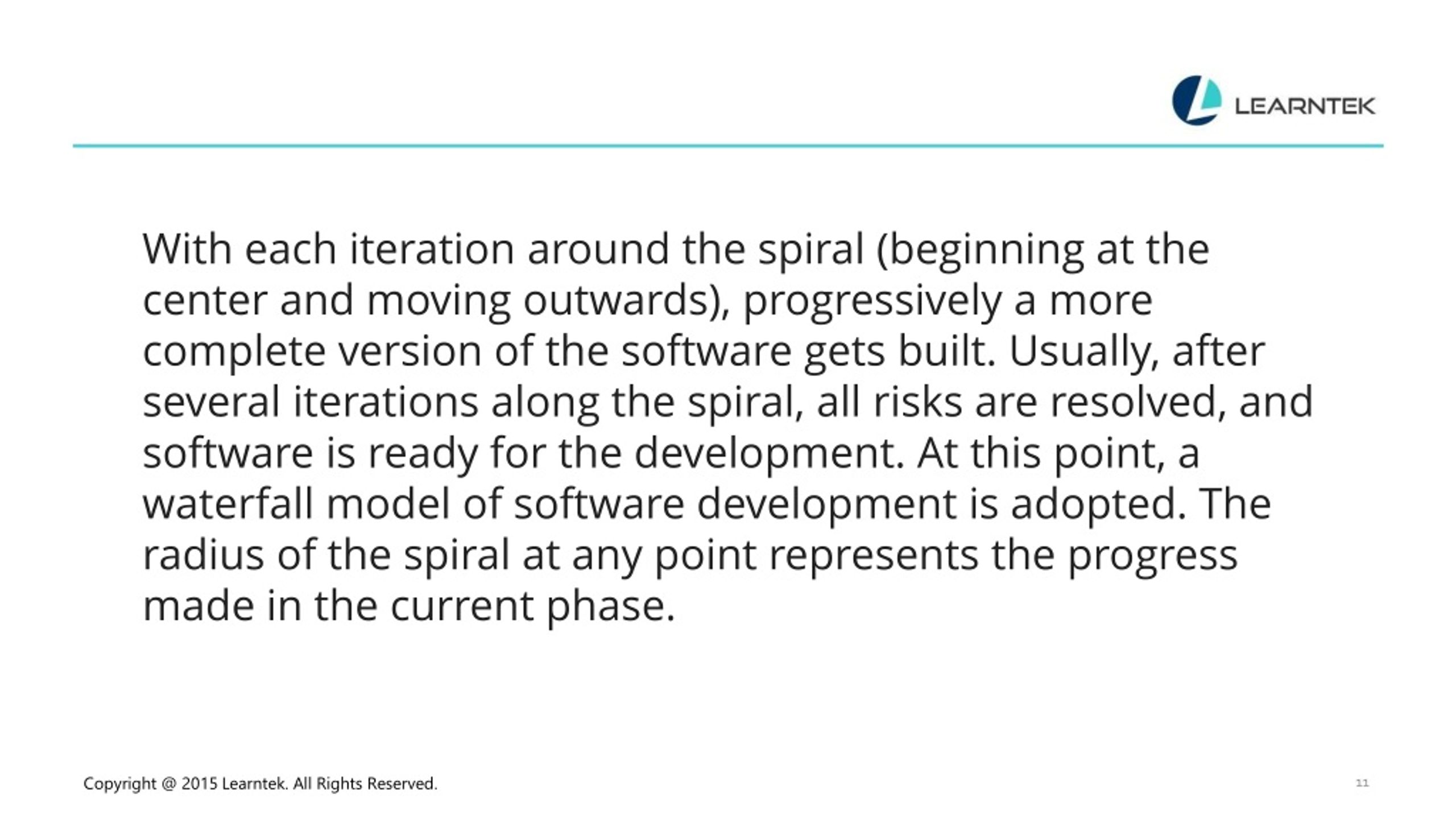 LEARNTEK

With each iteration around the spiral (beginning at the center and moving outwards), progressively a more complete version of the software gets built. Usually, after several iterations along the spiral, all risks are resolved, and software is ready for the development. At this point, a waterfall model of software development is adopted. The radius of the spiral at any point represents the progress made in the current phase.

Copyright @ 2015 Learntek. All Rights Reserved.

11